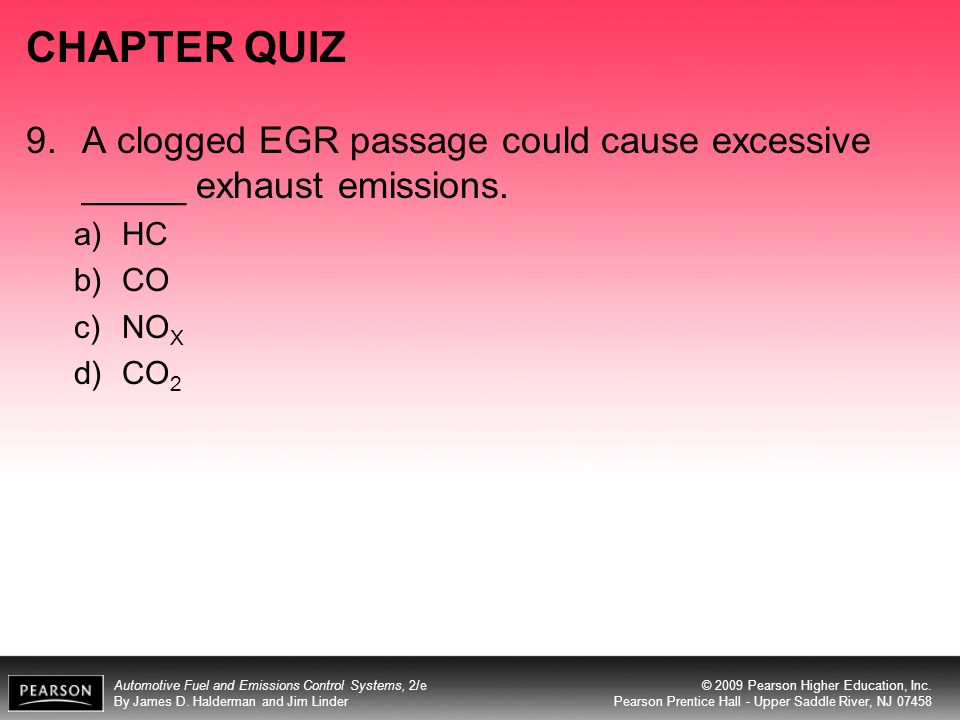 CHAPTER QUIZ

9. A clogged EGR passage could cause excessive _____ exhaust emissions.

a) HC
b) CO
c) $NO_X$
d) $CO_2$

PEARSON

Automotive Fuel and Emissions Control Systems, 2/e
By James D. Halderman and Jim Linder

© 2009 Pearson Higher Education, Inc.
Pearson Prentice Hall - Upper Saddle River, NJ 07458